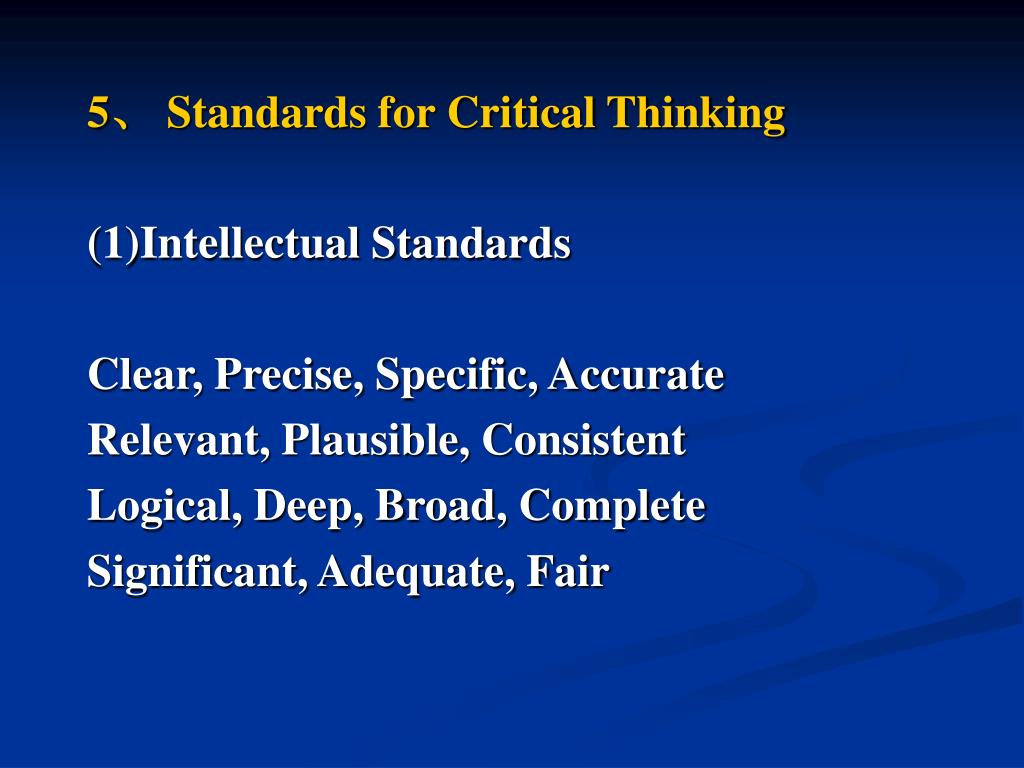 5、 Standards for Critical Thinking

(1)Intellectual Standards

Clear, Precise, Specific, Accurate
Relevant, Plausible, Consistent
Logical, Deep, Broad, Complete
Significant, Adequate, Fair